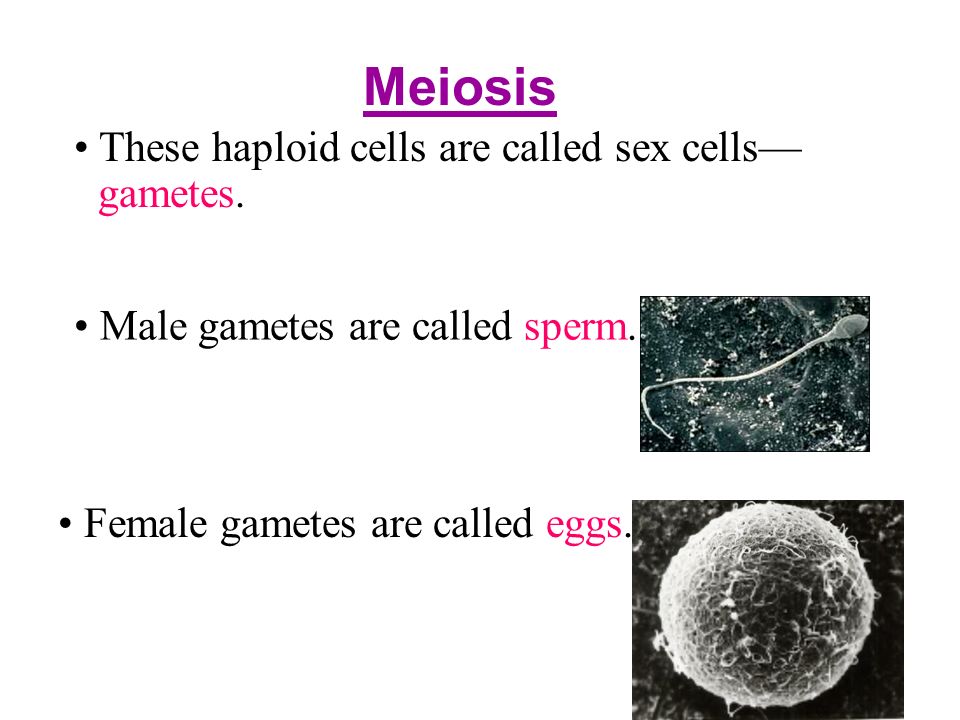 Meiosis

• These haploid cells are called sex cells—gametes.

• Male gametes are called sperm.

• Female gametes are called eggs.